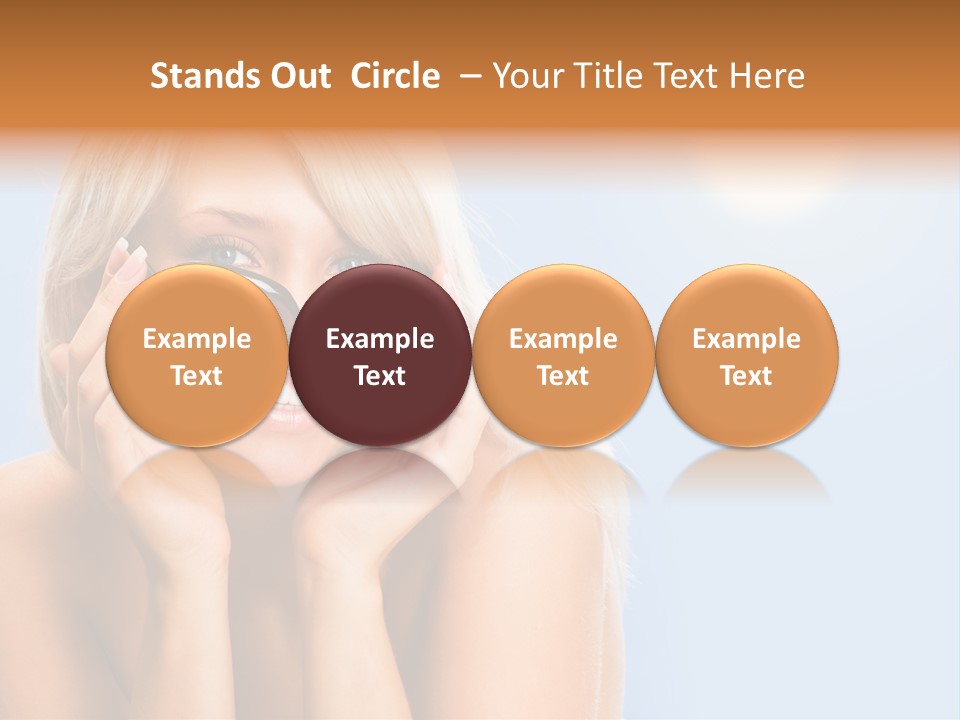 Stands Out Circle – Your Title Text Here

Example Text

Example Text

Example Text

Example Text